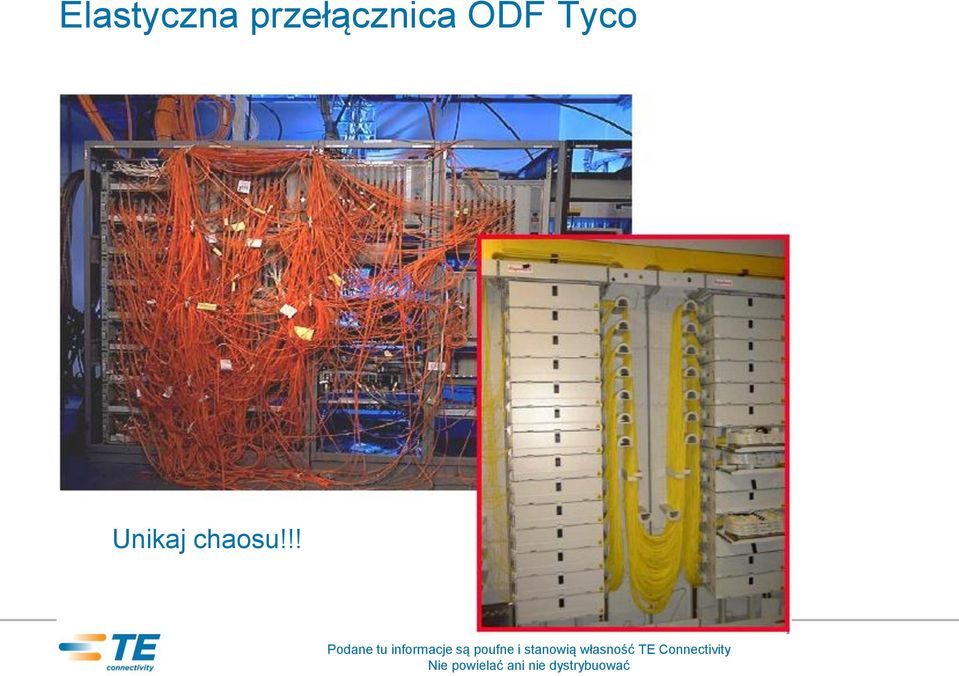 Elastyczna przełącznica ODF Tyco

Unikaj chaosu!!!

TE connectivity

Podane tu informacje są poufne i stanowią własność TE Connectivity
Nie powielać ani nie dystrybuować